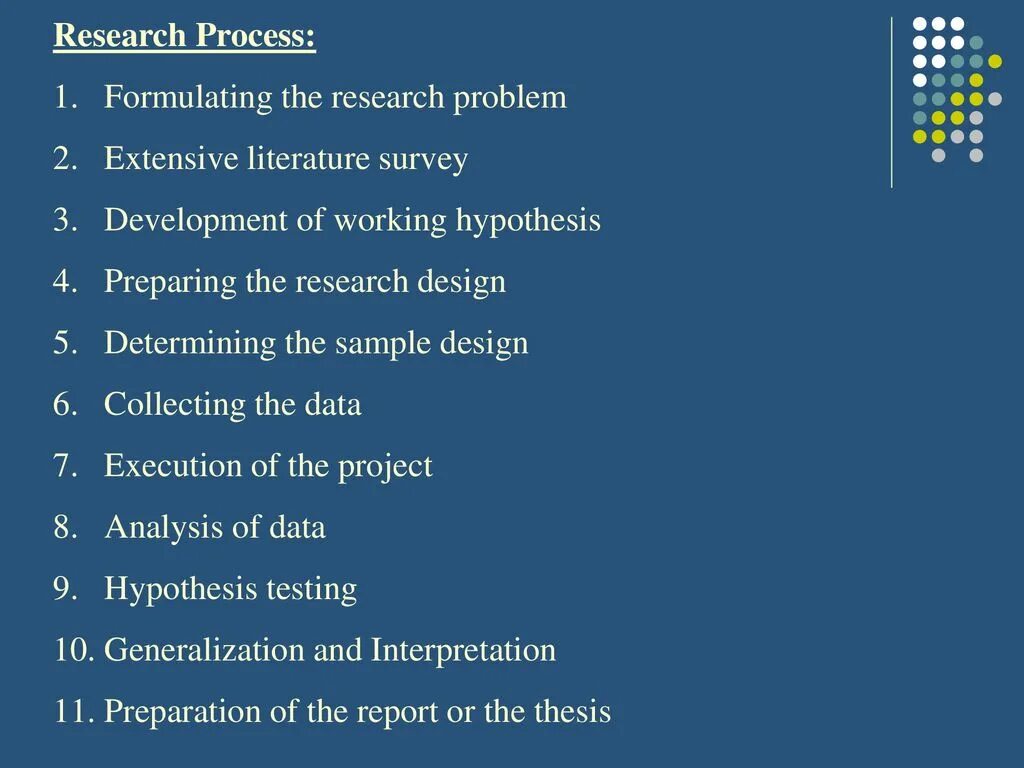 Research Process:

1. Formulating the research problem
2. Extensive literature survey
3. Development of working hypothesis
4. Preparing the research design
5. Determining the sample design
6. Collecting the data
7. Execution of the project
8. Analysis of data
9. Hypothesis testing
10. Generalization and Interpretation
11. Preparation of the report or the thesis